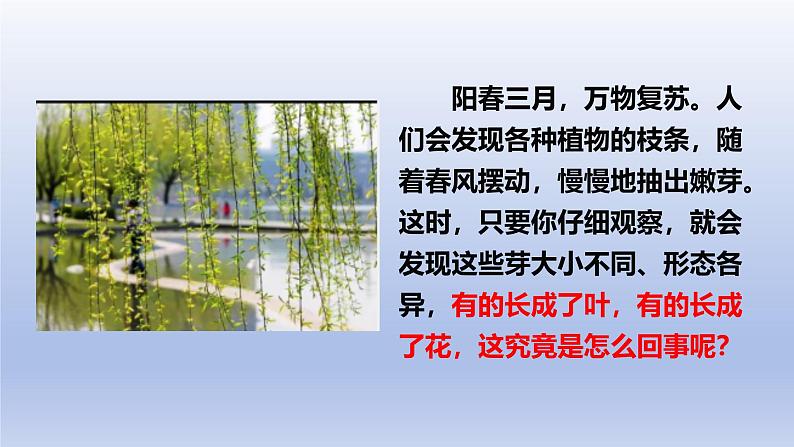 阳春三月，万物复苏。人们会发现各种植物的枝条，随着春风摆动，慢慢地抽出嫩芽。这时，只要你仔细观察，就会发现这些芽大小不同、形态各异，有的长成了叶，有的长成了花，这究竟是怎么回事呢?